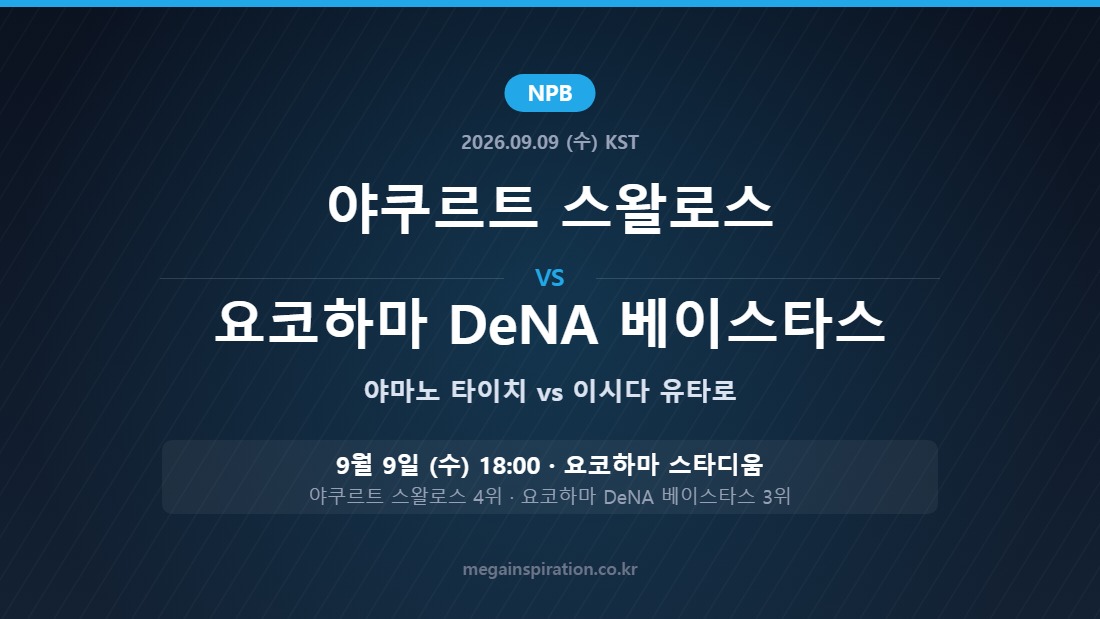 NPB

2026.09.09 (수) KST

야쿠르트 스왈로스

VS

요코하마 DeNA 베이스타스

야마노 타이치 vs 이시다 유타로

9월 9일 (수) 18:00 · 요코하마 스타디움

야쿠르트 스왈로스 4위 · 요코하마 DeNA 베이스타스 3위

megainspiration.co.kr